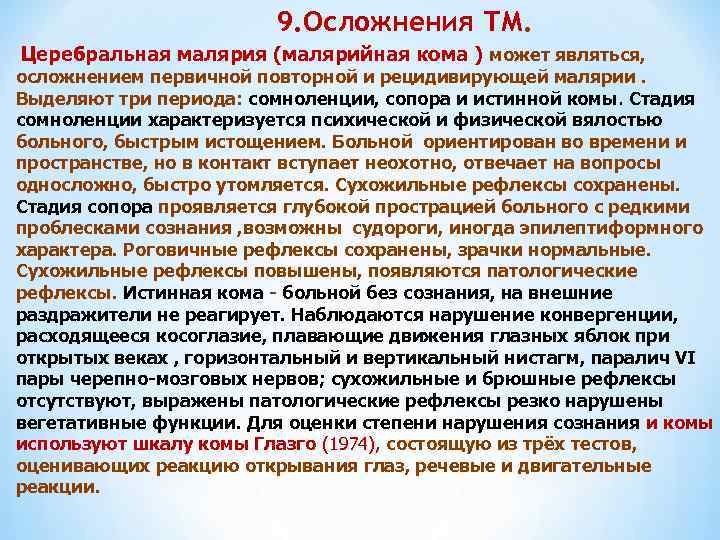 9.Осложнения ТМ.

Церебральная малярия (малярийная кома ) может являться, осложнением первичной повторной и рецидивирующей малярии . Выделяют три периода: сомноленции, сопора и истинной комы. Стадия сомноленции характеризуется психической и физической вялостью больного, быстрым истощением. Больной ориентирован во времени и пространстве, но в контакт вступает неохотно, отвечает на вопросы односложно, быстро утомляется. Сухожильные рефлексы сохранены. Стадия сопора проявляется глубокой прострацией больного с редкими проблесками сознания ,возможны судороги, иногда эпилептиформного характера. Роговичные рефлексы сохранены, зрачки нормальные. Сухожильные рефлексы повышены, появляются патологические рефлексы. Истинная кома - больной без сознания, на внешние раздражители не реагирует. Наблюдаются нарушение конвергенции, расходящееся косоглазие, плавающие движения глазных яблок при открытых веках , горизонтальный и вертикальный нистагм, паралич VI пары черепно-мозговых нервов; сухожильные и брюшные рефлексы отсутствуют, выражены патологические рефлексы резко нарушены вегетативные функции. Для оценки степени нарушения сознания и комы используют шкалу комы Глазго (1974), состоящую из трёх тестов, оценивающих реакцию открывания глаз, речевые и двигательные реакции.